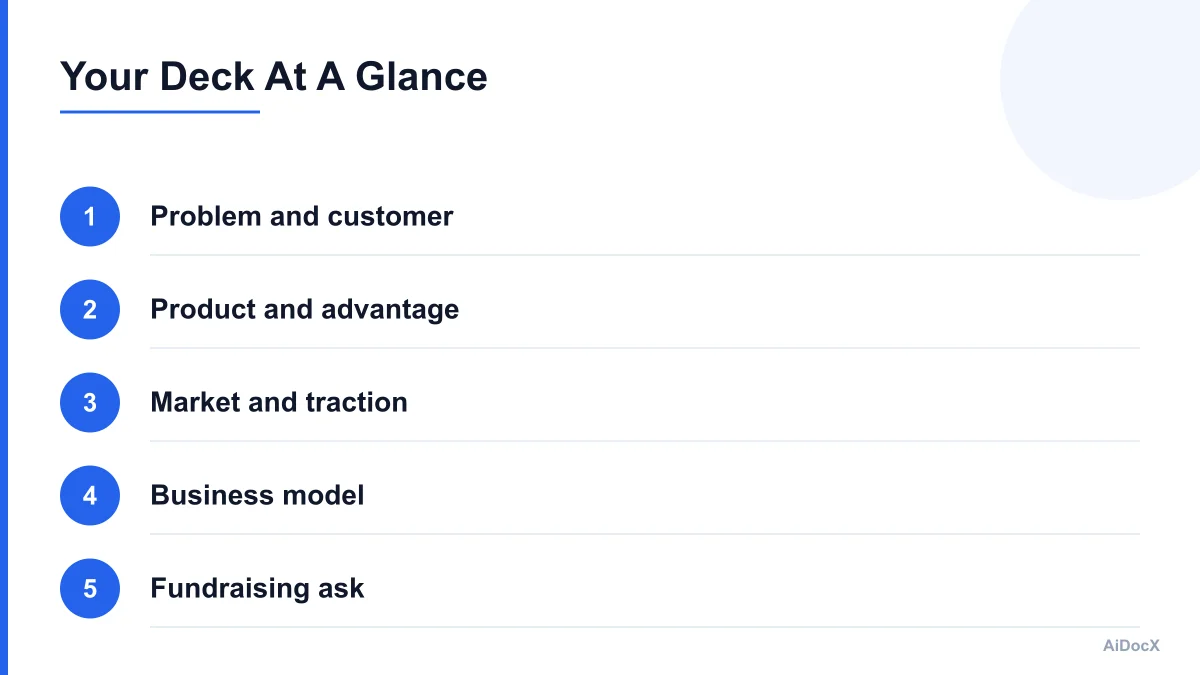 Your Deck At A Glance

1 Problem and customer

2 Product and advantage

3 Market and traction

4 Business model

5 Fundraising ask

AiDocX